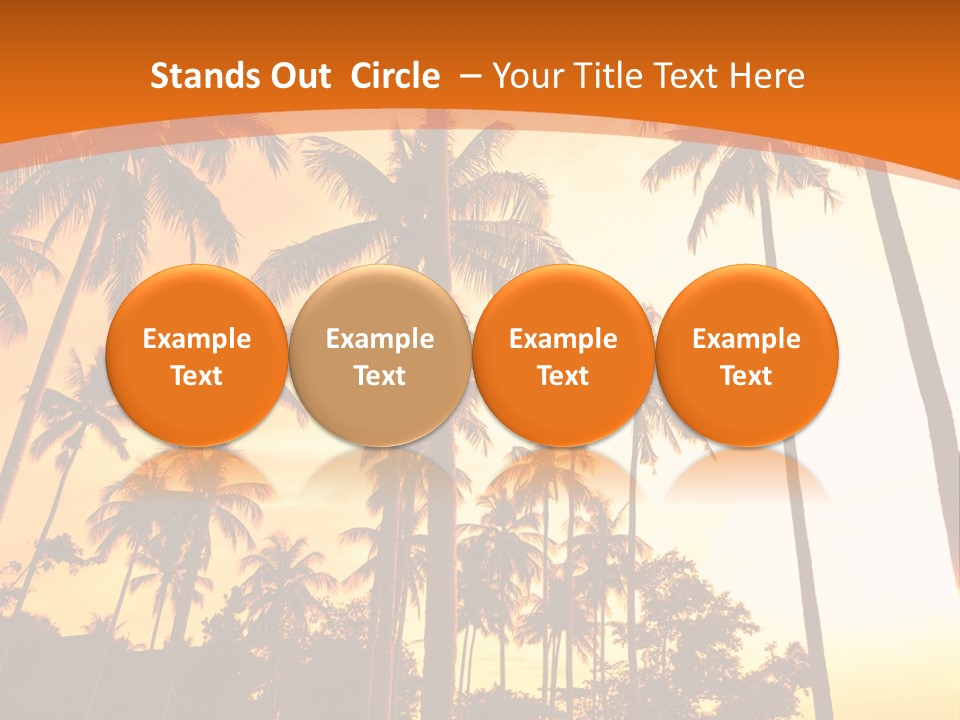 Stands Out Circle – Your Title Text Here

Example Text

Example Text

Example Text

Example Text